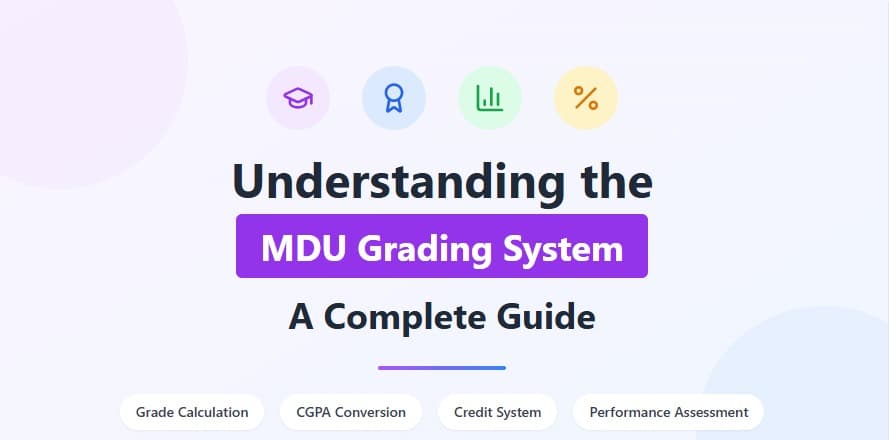 %

Understanding the

MDU Grading System

A Complete Guide

Grade Calculation CGPA Conversion Credit System Performance Assessment